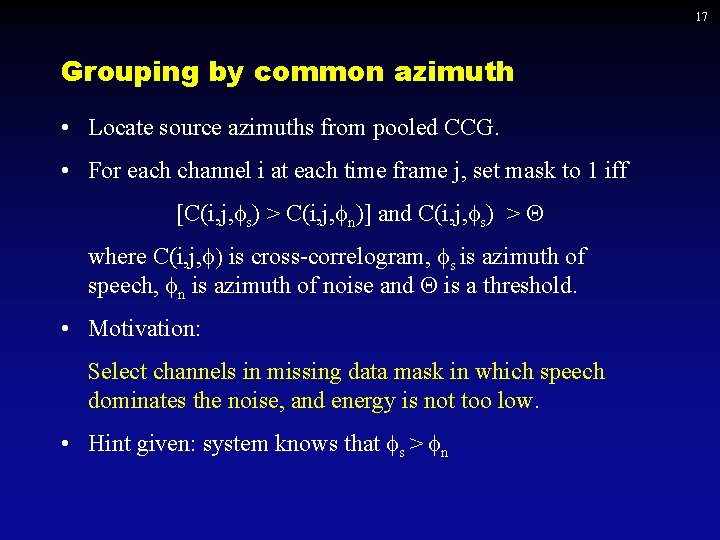 17

Grouping by common azimuth

• Locate source azimuths from pooled CCG.

• For each channel i at each time frame j, set mask to 1 iff

$[C(i,j,\phi_s) > C(i,j,\phi_n)]$ and $C(i,j,\phi_s) > \Theta$

where $C(i,j,\phi)$ is cross-correlogram, $\phi_s$ is azimuth of speech, $\phi_n$ is azimuth of noise and $\Theta$ is a threshold.

• Motivation:

Select channels in missing data mask in which speech dominates the noise, and energy is not too low.

• Hint given: system knows that $\phi_s > \phi_n$